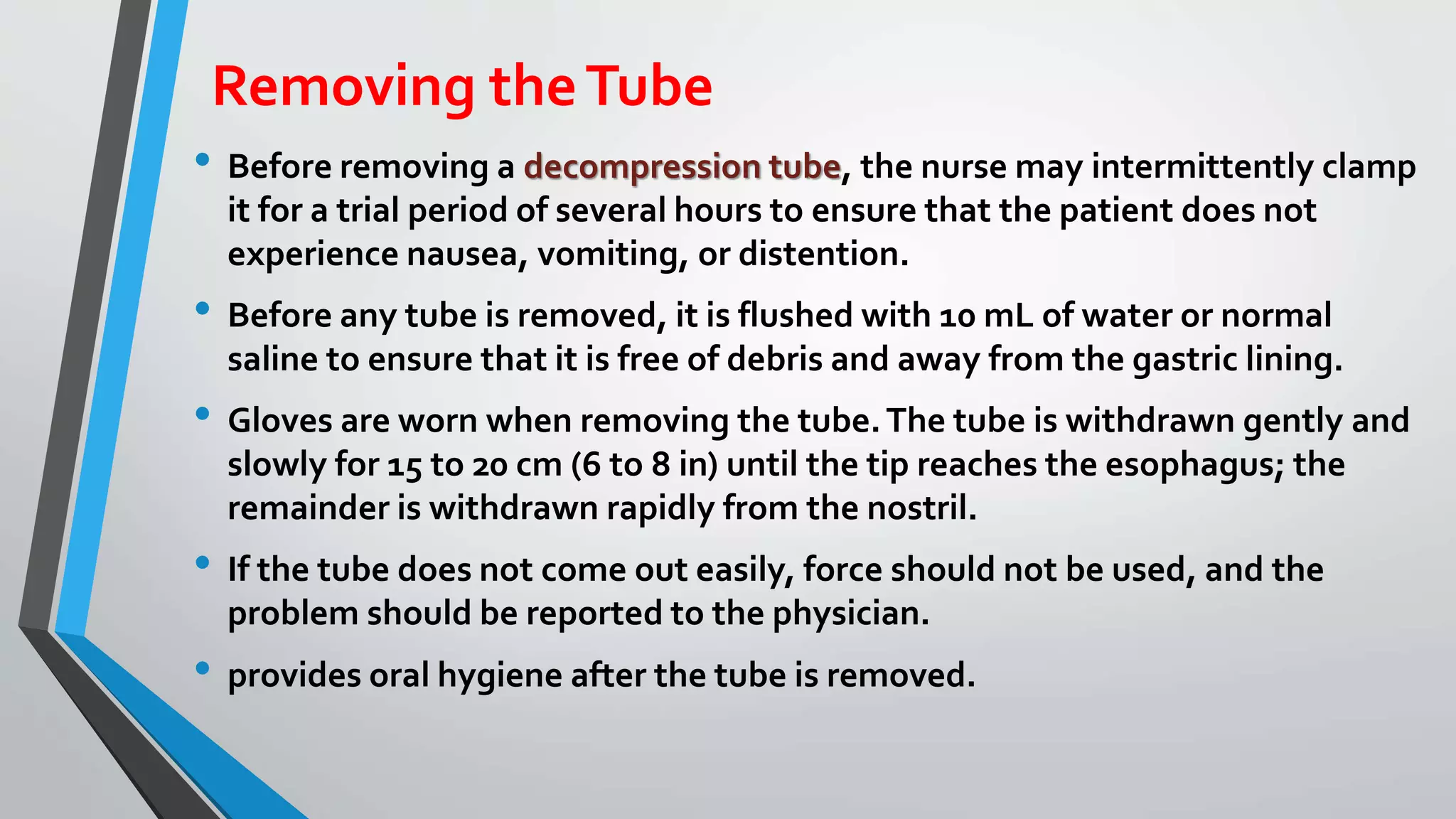 Removing the Tube

• Before removing a decompression tube, the nurse may intermittently clamp it for a trial period of several hours to ensure that the patient does not experience nausea, vomiting, or distention.

• Before any tube is removed, it is flushed with 10 mL of water or normal saline to ensure that it is free of debris and away from the gastric lining.

• Gloves are worn when removing the tube. The tube is withdrawn gently and slowly for 15 to 20 cm (6 to 8 in) until the tip reaches the esophagus; the remainder is withdrawn rapidly from the nostril.

• If the tube does not come out easily, force should not be used, and the problem should be reported to the physician.

• provides oral hygiene after the tube is removed.